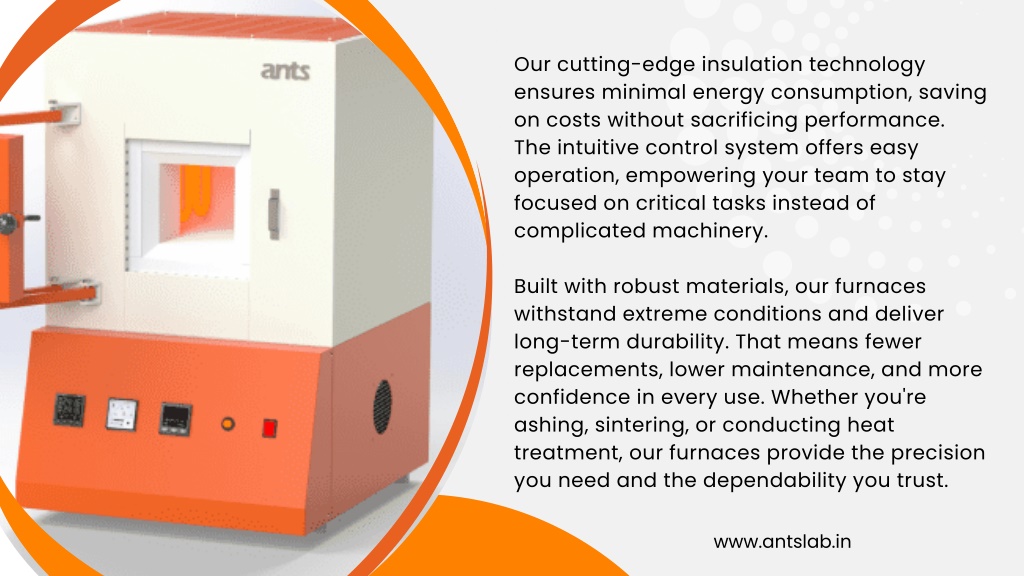 ants

Our cutting-edge insulation technology ensures minimal energy consumption, saving on costs without sacrificing performance. The intuitive control system offers easy operation, empowering your team to stay focused on critical tasks instead of complicated machinery.

Built with robust materials, our furnaces withstand extreme conditions and deliver long-term durability. That means fewer replacements, lower maintenance, and more confidence in every use. Whether you're ashing, sintering, or conducting heat treatment, our furnaces provide the precision you need and the dependability you trust.

www.antslab.in